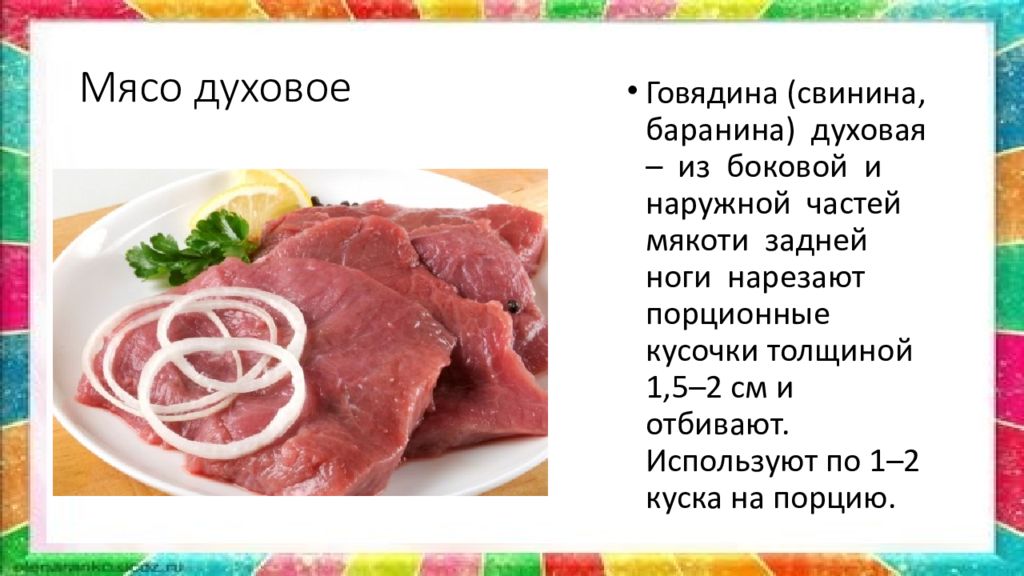 Мясо духовое

• Говядина (свинина, баранина) духовая – из боковой и наружной частей мякоти задней ноги нарезают порционные кусочки толщиной 1,5–2 см и отбивают. Используют по 1–2 куска на порцию.

elenaranko.ucoz.ru